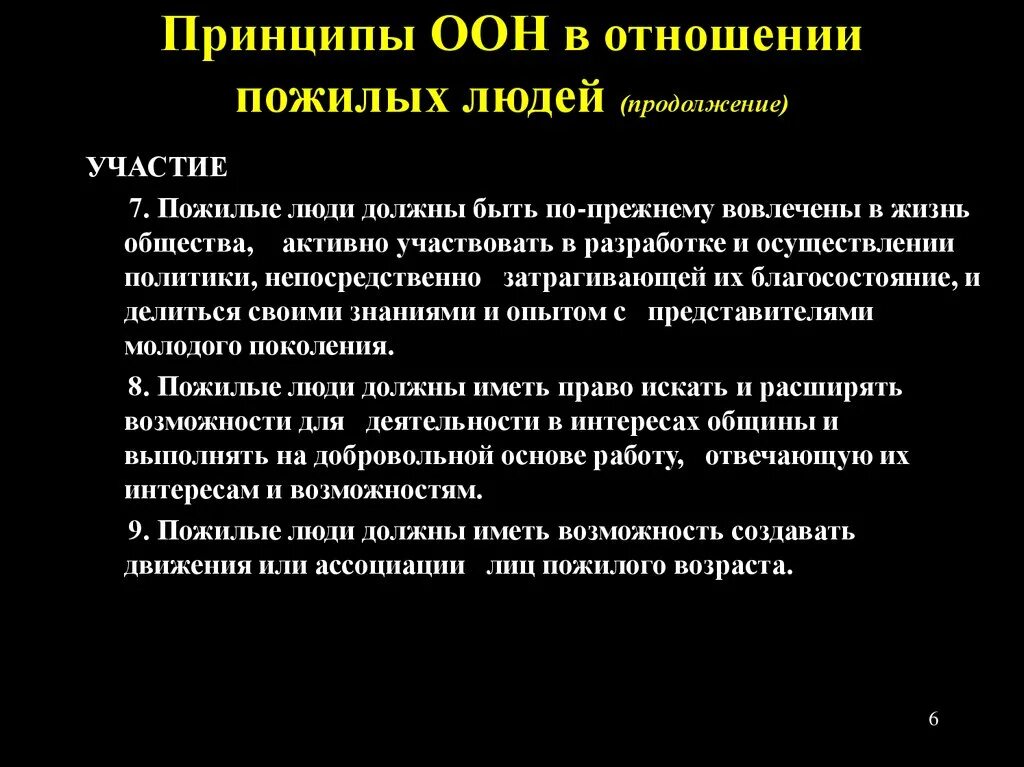 Принципы ООН в отношении пожилых людей (продолжение)

УЧАСТИЕ

7. Пожилые люди должны быть по-прежнему вовлечены в жизнь общества, активно участвовать в разработке и осуществлении политики, непосредственно затрагивающей их благосостояние, и делиться своими знаниями и опытом с представителями молодого поколения.

8. Пожилые люди должны иметь право искать и расширять возможности для деятельности в интересах общины и выполнять на добровольной основе работу, отвечающую их интересам и возможностям.

9. Пожилые люди должны иметь возможность создавать движения или ассоциации лиц пожилого возраста.

6